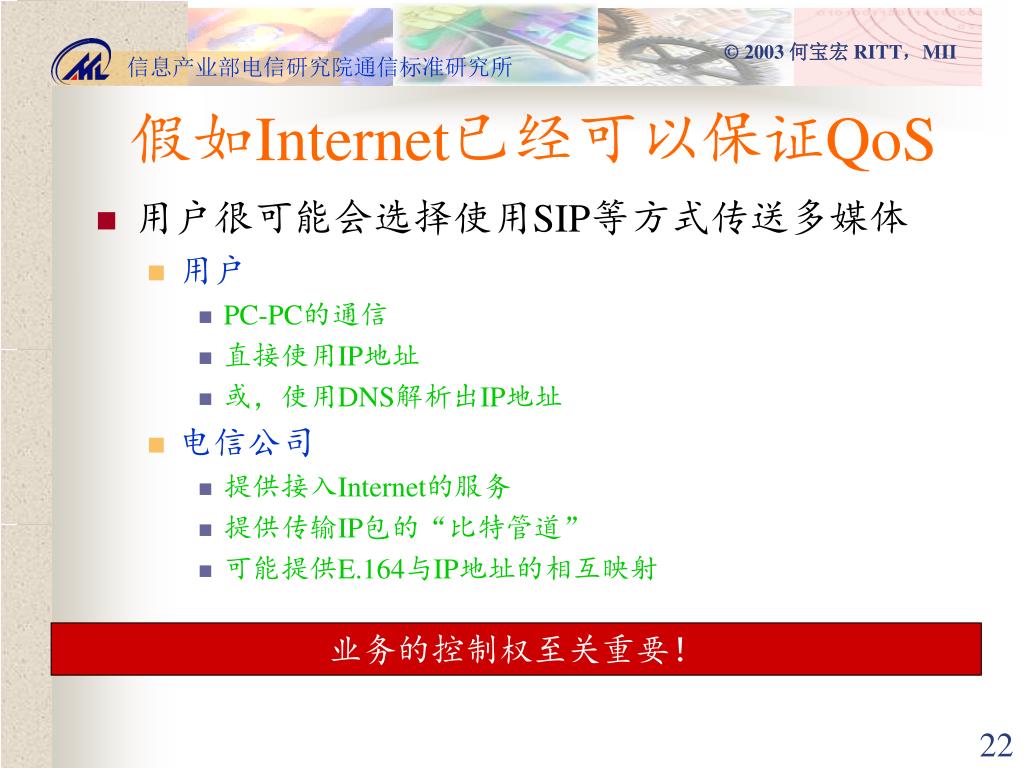 信息产业部电信研究院通信标准研究所

© 2003 何宝宏 RITT，MII

假如Internet已经可以保证QoS

用户很可能会选择使用SIP等方式传送多媒体

用户

PC-PC的通信

直接使用IP地址

或，使用DNS解析出IP地址

电信公司

提供接入Internet的服务

提供传输IP包的“比特管道”

可能提供E.164与IP地址的相互映射

业务的控制权至关重要！

22